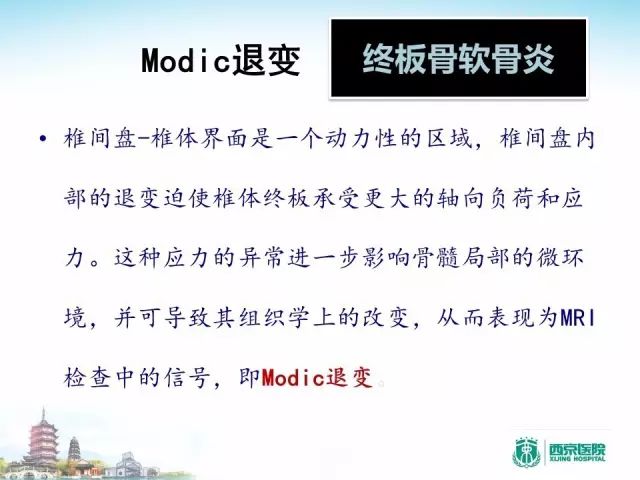 Modic退变

终板骨软骨炎

• 椎间盘-椎体界面是一个动力性的区域，椎间盘内部的退变迫使椎体终板承受更大的轴向负荷和应力。这种应力的异常进一步影响骨髓局部的微环境，并可导致其组织学上的改变，从而表现为MRI检查中的信号，即Modic退变。

西京医院
XIJING HOSPITAL